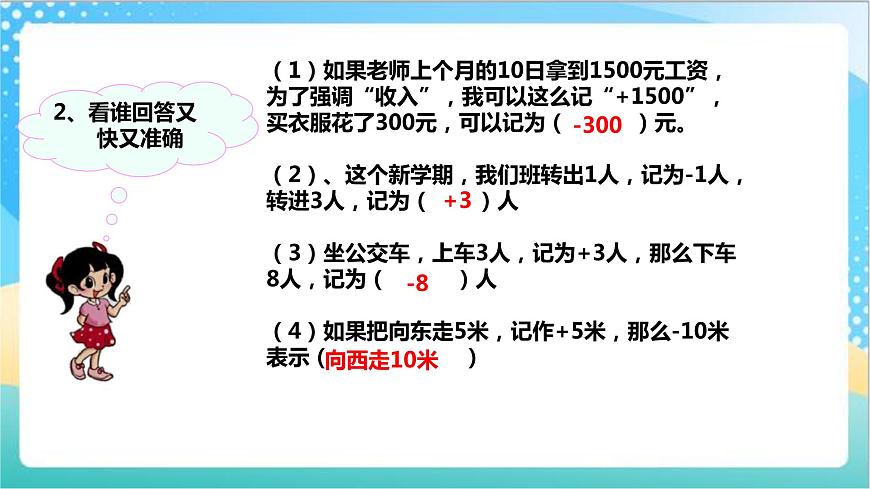 2、看谁回答又快又准确

（1）如果老师上个月的10日拿到1500元工资，为了强调“收入”，我可以这么记“+1500”，买衣服花了300元，可以记为（ -300 ）元。

（2）、这个新学期，我们班转出1人，记为-1人，转进3人，记为（ +3 ）人

（3）坐公交车，上车3人，记为+3人，那么下车8人，记为（ -8 ）人

（4）如果把向东走5米，记作+5米，那么-10米表示（向西走10米 ）